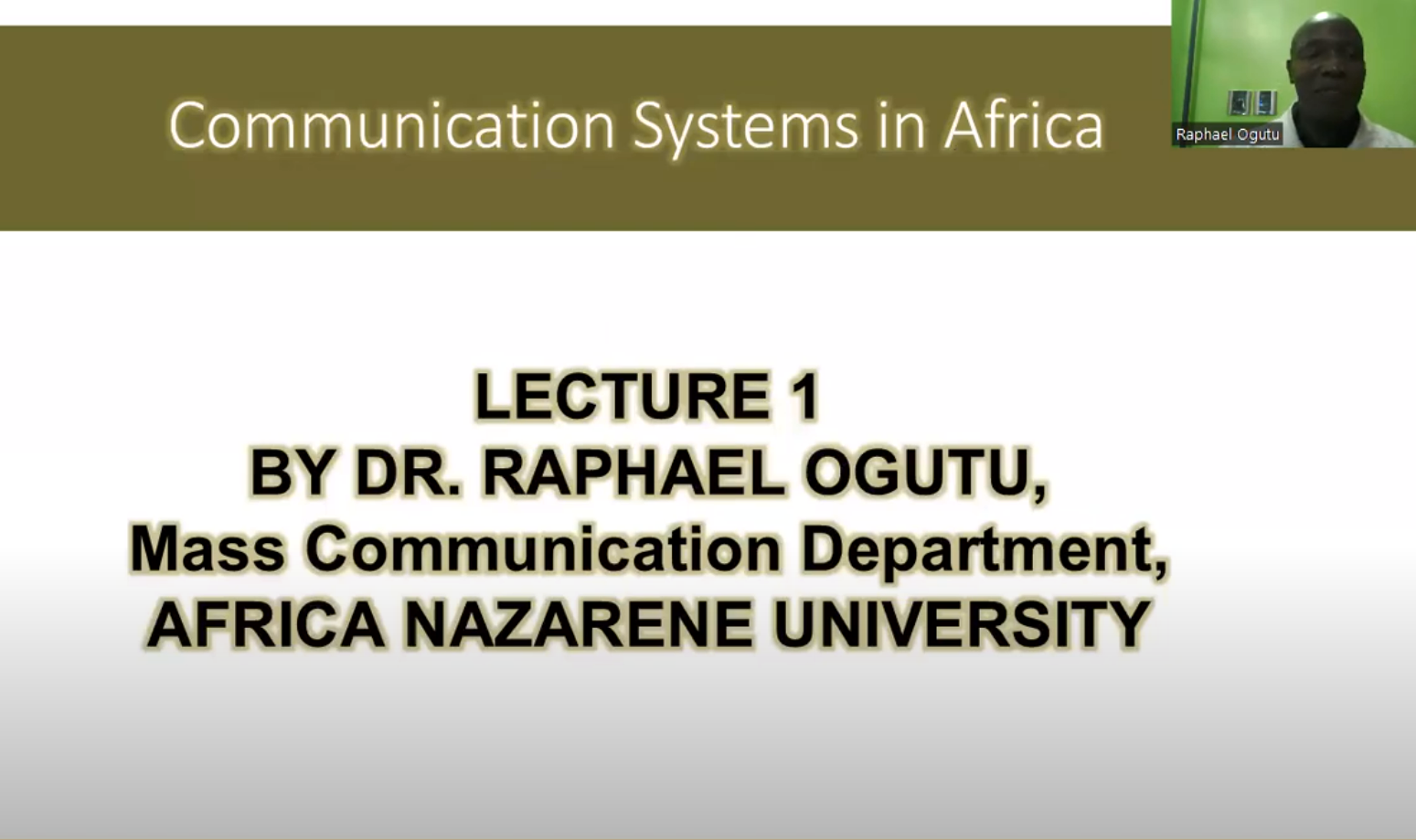 Communication Systems in Africa

Raphael Ogutu

LECTURE 1
BY DR. RAPHAEL OGUTU,
Mass Communication Department,
AFRICA NAZARENE UNIVERSITY